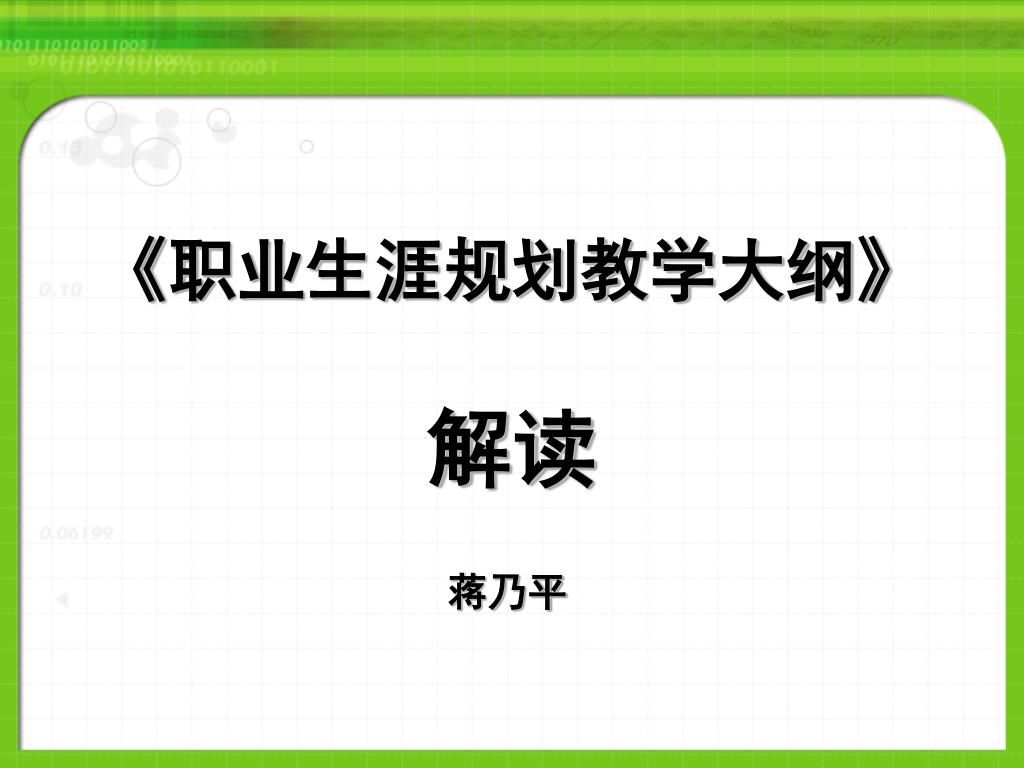 《职业生涯规划教学大纲》

解读

蒋乃平